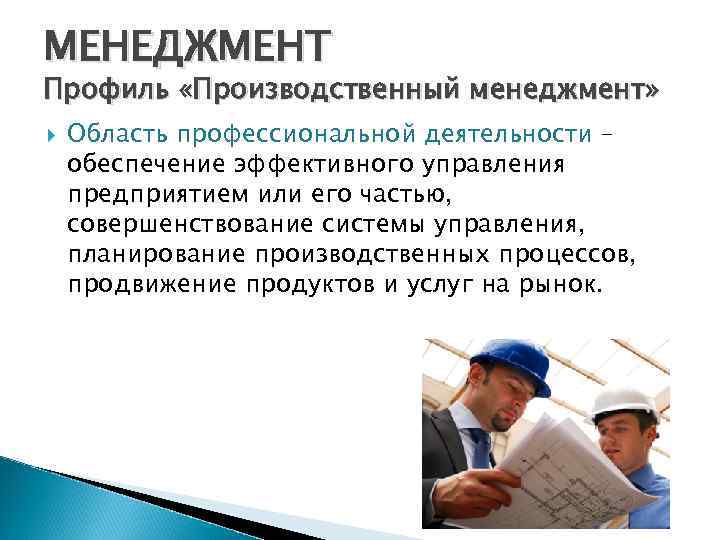 МЕНЕДЖМЕНТ
Профиль «Производственный менеджмент»

Область профессиональной деятельности – обеспечение эффективного управления предприятием или его частью, совершенствование системы управления, планирование производственных процессов, продвижение продуктов и услуг на рынок.